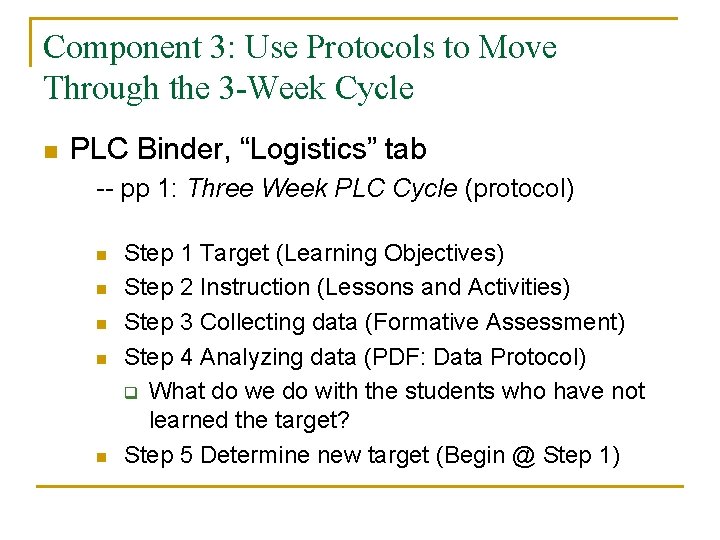 Component 3: Use Protocols to Move Through the 3-Week Cycle

PLC Binder, “Logistics” tab

-- pp 1: Three Week PLC Cycle (protocol)

Step 1 Target (Learning Objectives)

Step 2 Instruction (Lessons and Activities)

Step 3 Collecting data (Formative Assessment)

Step 4 Analyzing data (PDF: Data Protocol)

What do we do with the students who have not learned the target?

Step 5 Determine new target (Begin @ Step 1)